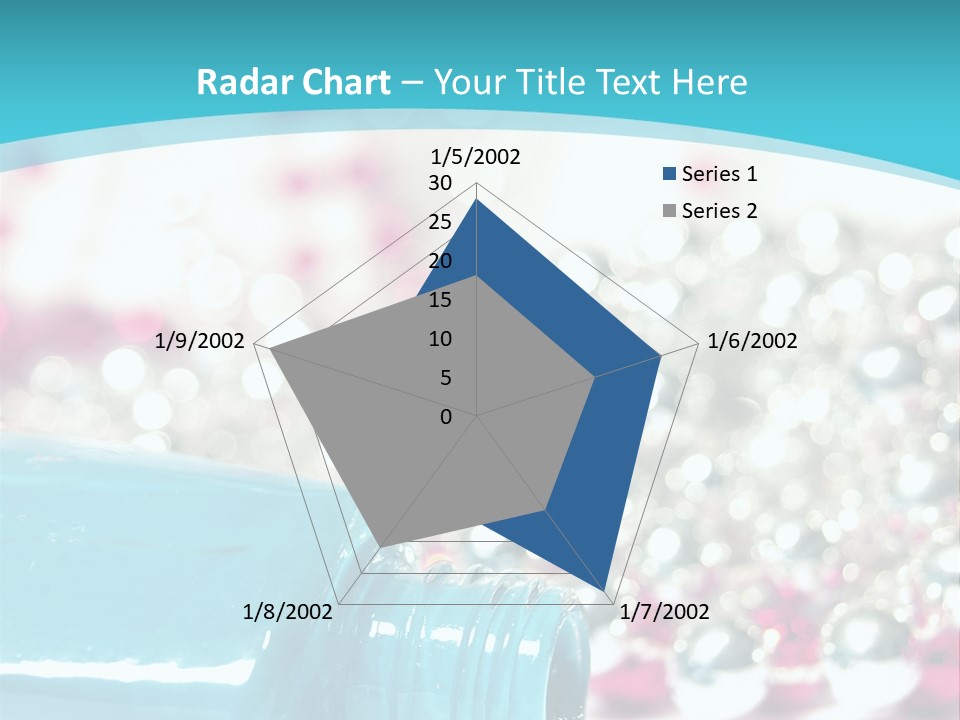 Radar Chart – Your Title Text Here

1/5/2002

30
25
20
15
10
5
0

1/6/2002

1/7/2002

1/8/2002

1/9/2002

Series 1
Series 2